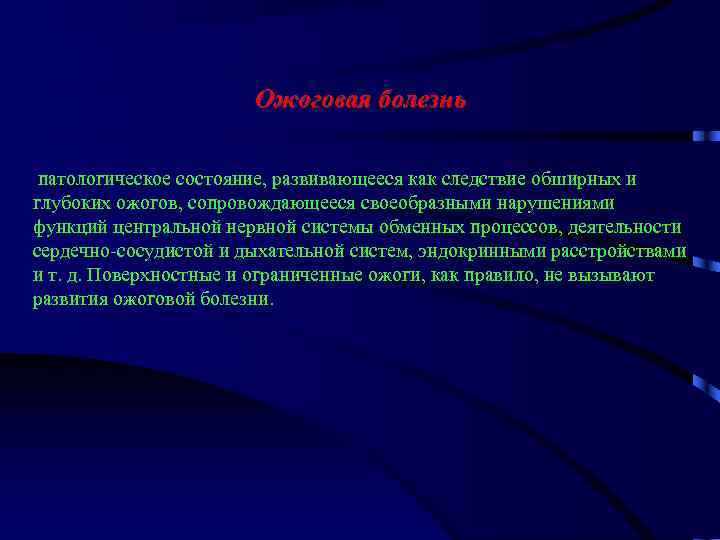 Ожоговая болезнь

патологическое состояние, развивающееся как следствие обширных и глубоких ожогов, сопровождающееся своеобразными нарушениями функций центральной нервной системы обменных процессов, деятельности сердечно-сосудистой и дыхательной систем, эндокринными расстройствами и т. д. Поверхностные и ограниченные ожоги, как правило, не вызывают развития ожоговой болезни.